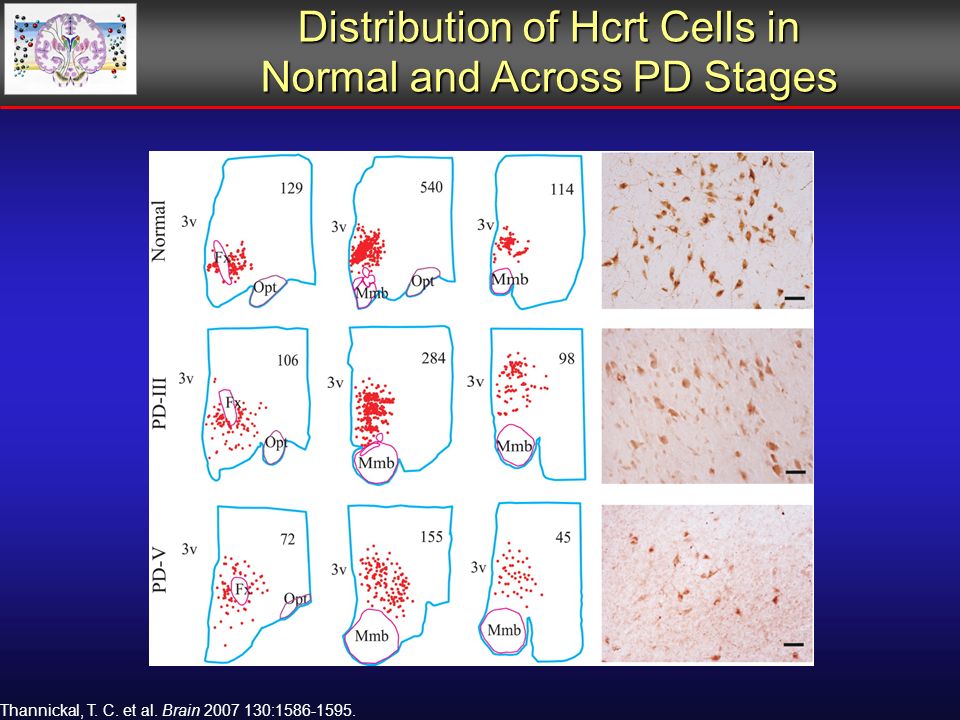 Distribution of Hcrt Cells in Normal and Across PD Stages

Normal

3v

129

Fx

Opt

3v

540

Mmb

Opt

3v

114

Mmb

PD-III

3v

106

Fx

Opt

3v

284

Mmb

3v

98

Mmb

PD-V

3v

72

Fx

Opt

3v

155

Mmb

3v

45

Mmb

Thannickal, T. C. et al. Brain 2007 130:1586-1595.